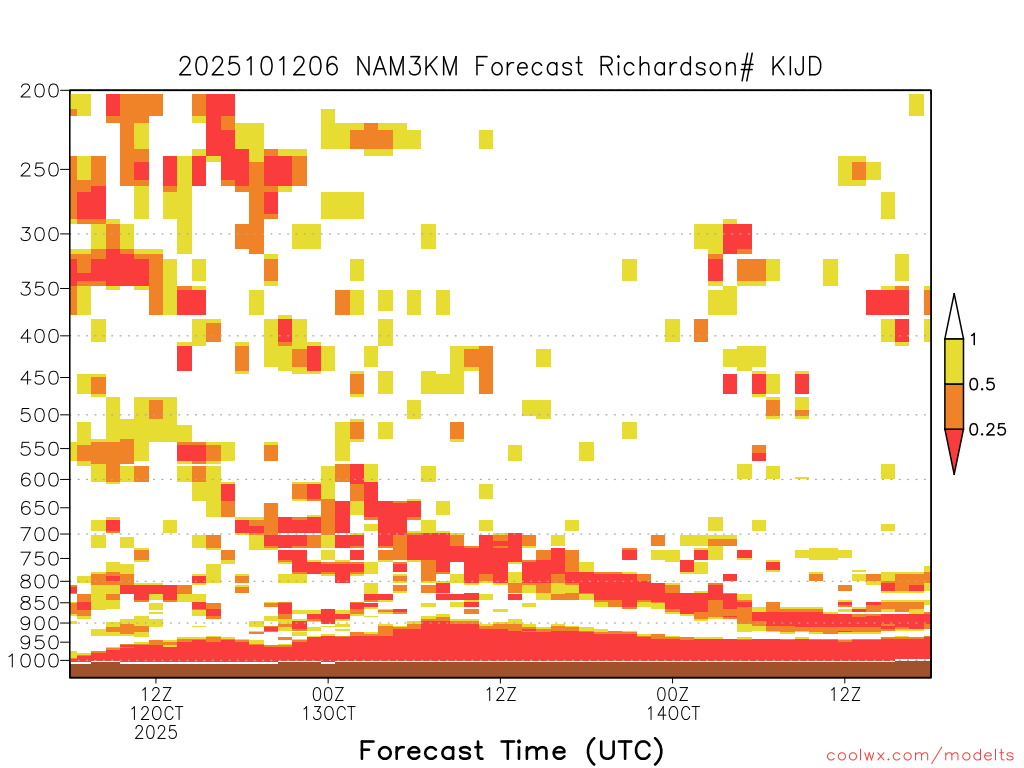 2025101206 NAM3KM Forecast Richardson# KIJD

200
250
300
350
400
450
500
550
600
650
700
750
800
850
900
950
1000

1
0.5
0.25

12Z
12OCT
2025

00Z
13OCT

12Z

00Z
14OCT

12Z

Forecast Time (UTC)

coolwx.com/modelts